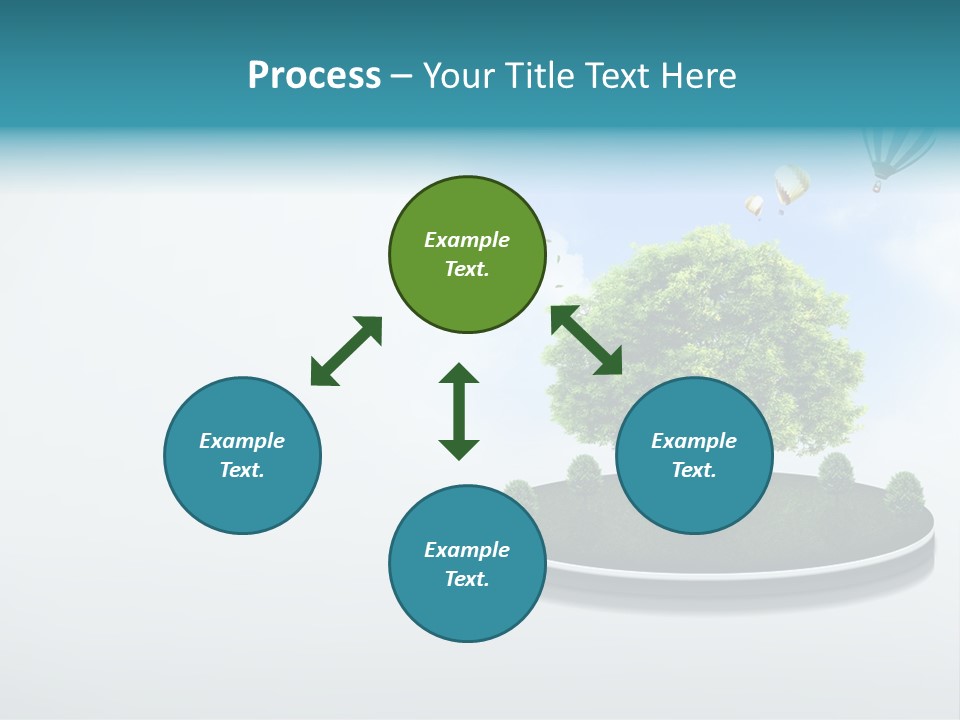 Process – Your Title Text Here

Example Text.

Example Text.

Example Text.

Example Text.